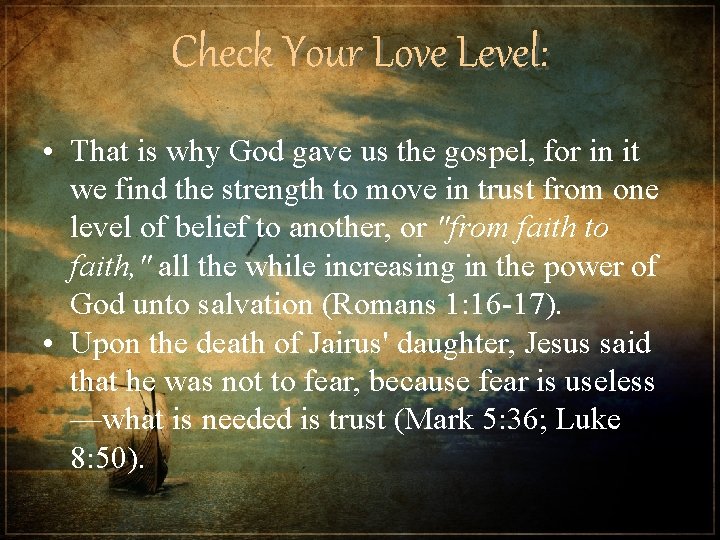 Check Your Love Level:

• That is why God gave us the gospel, for in it we find the strength to move in trust from one level of belief to another, or "from faith to faith," all the while increasing in the power of God unto salvation (Romans 1:16-17).
• Upon the death of Jairus' daughter, Jesus said that he was not to fear, because fear is useless —what is needed is trust (Mark 5:36; Luke 8:50).